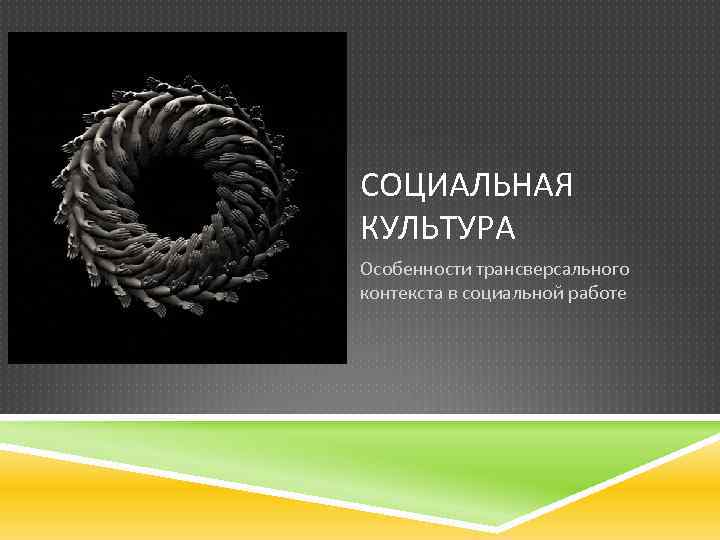 СОЦИАЛЬНАЯ КУЛЬТУРА

Особенности трансверсального контекста в социальной работе